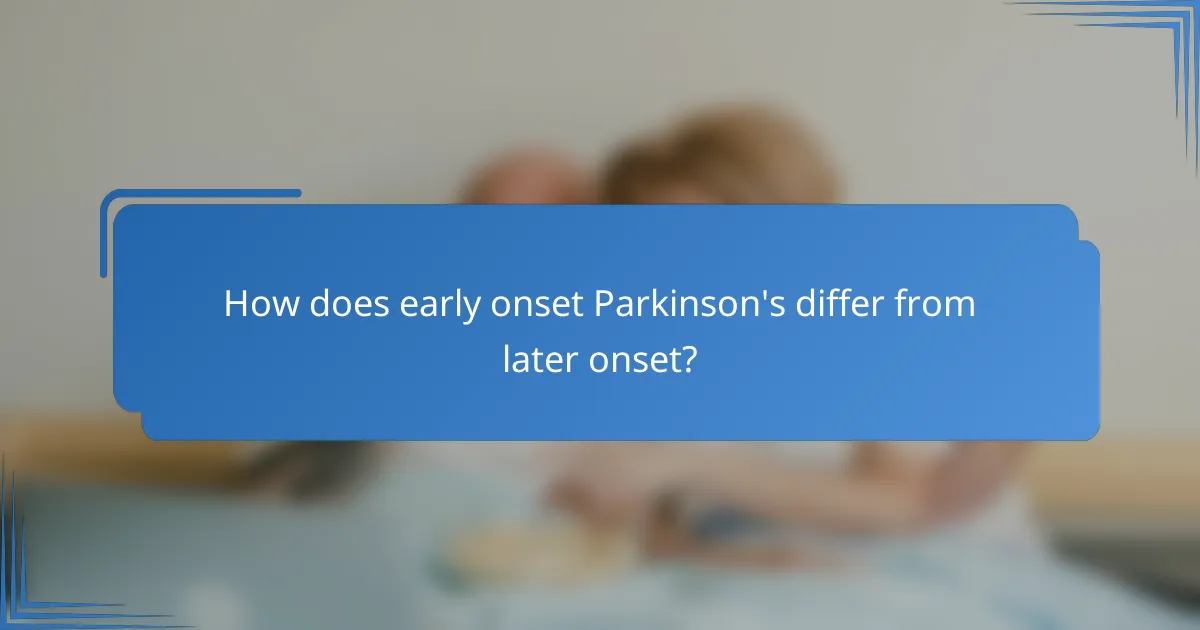 How does early onset Parkinson's differ from later onset?